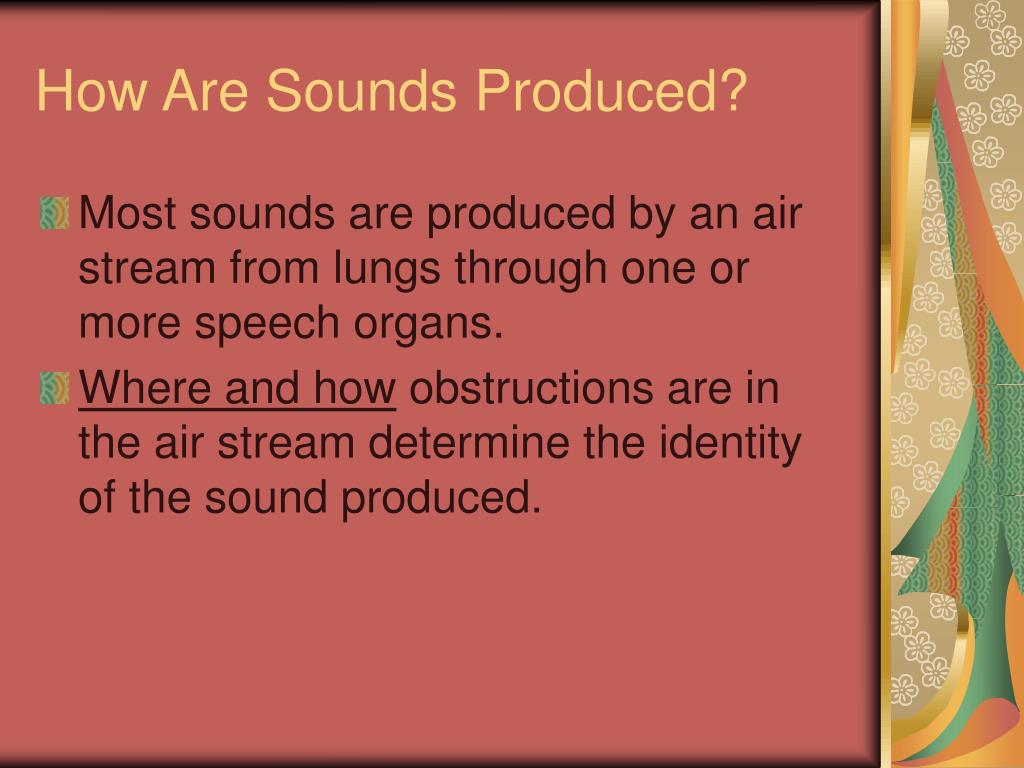 How Are Sounds Produced?

Most sounds are produced by an air stream from lungs through one or more speech organs.

Where and how obstructions are in the air stream determine the identity of the sound produced.